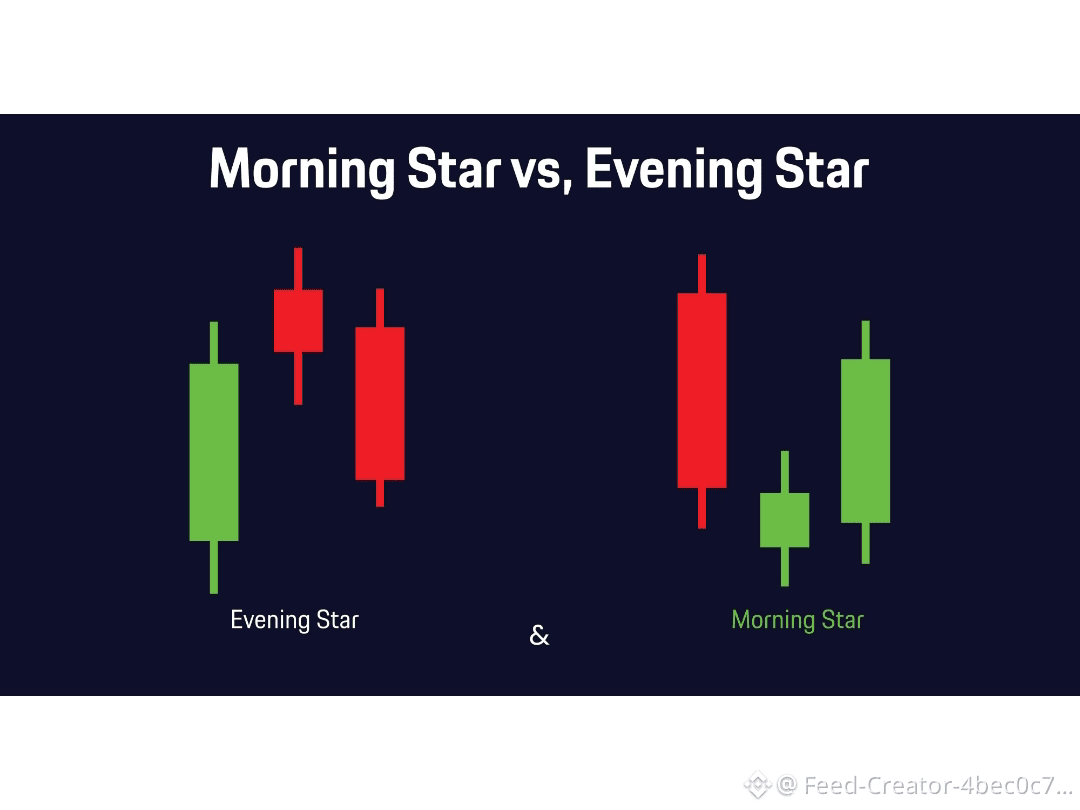 Morning Star vs, Evening Star

Evening Star

&

Morning Star

@ Feed-Creator-4bec0c7...